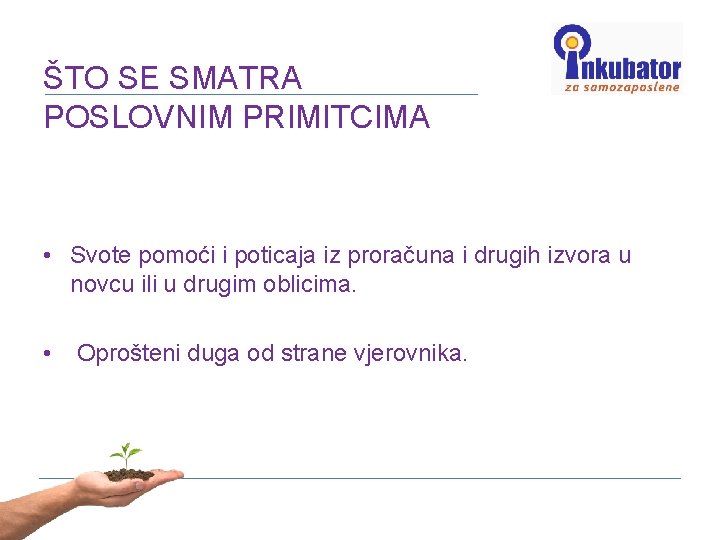 ŠTO SE SMATRA POSLOVNIM PRIMITCIMA

inkubator
za samozaposlene

• Svote pomoći i poticaja iz proračuna i drugih izvora u novcu ili u drugim oblicima.

• Oprošteni duga od strane vjerovnika.